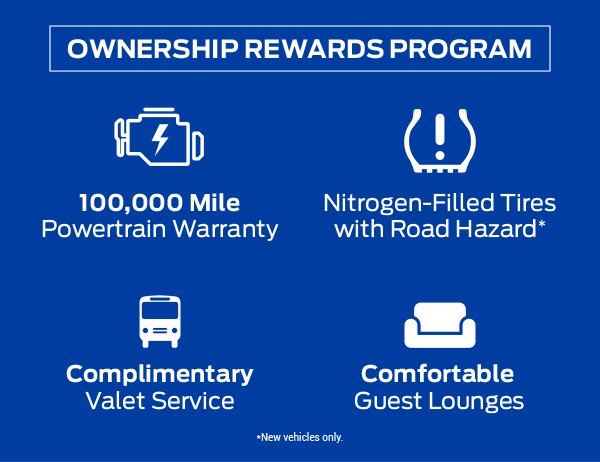 OWNERSHIP REWARDS PROGRAM

100,000 Mile
Powertrain Warranty

Nitrogen-Filled Tires
with Road Hazard*

Complimentary
Valet Service

Comfortable
Guest Lounges

*New vehicles only.